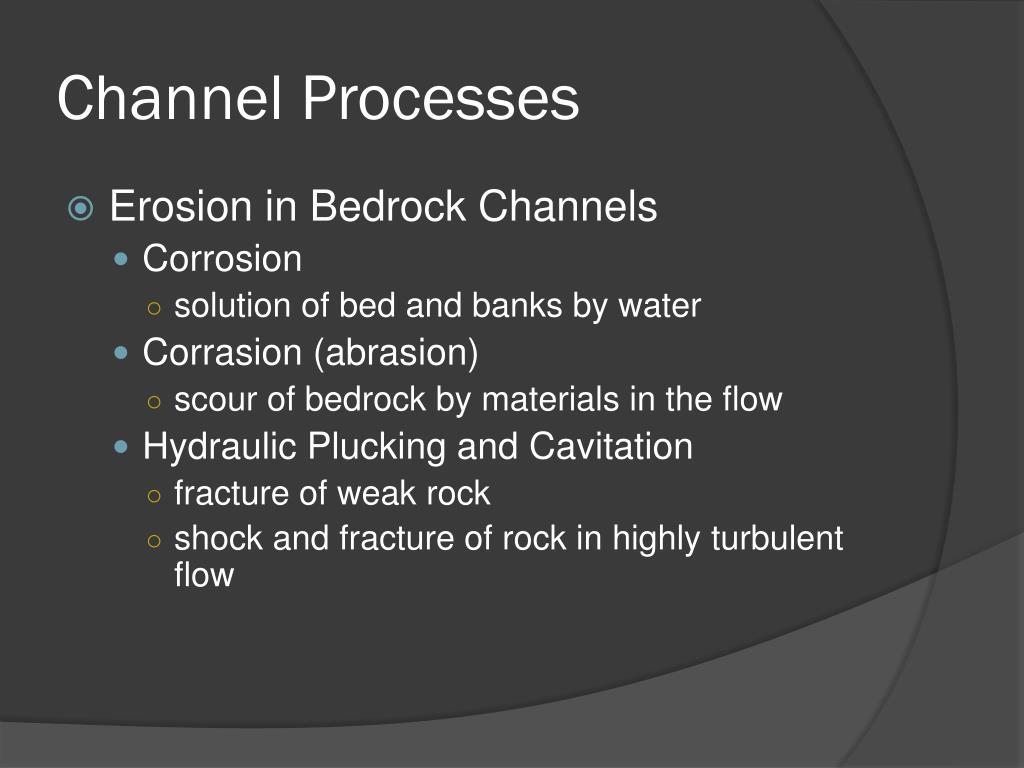 Channel Processes

Erosion in Bedrock Channels
Corrosion
solution of bed and banks by water
Corrasion (abrasion)
scour of bedrock by materials in the flow
Hydraulic Plucking and Cavitation
fracture of weak rock
shock and fracture of rock in highly turbulent flow